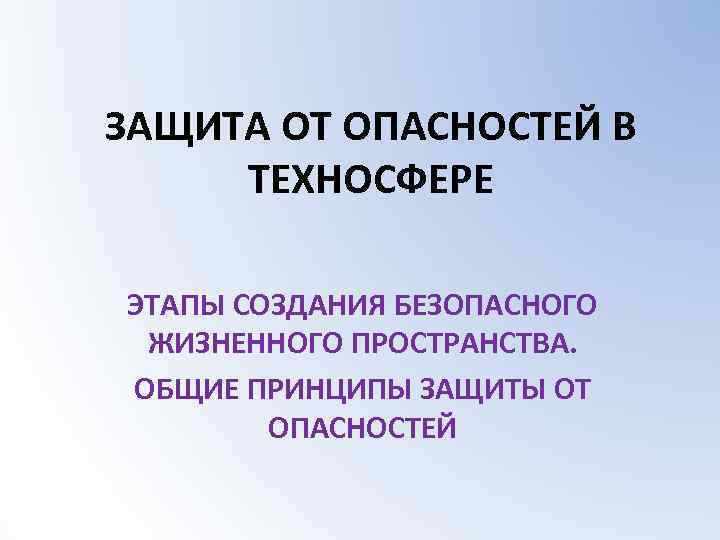 ЗАЩИТА ОТ ОПАСНОСТЕЙ В ТЕХНОСФЕРЕ

ЭТАПЫ СОЗДАНИЯ БЕЗОПАСНОГО ЖИЗНЕННОГО ПРОСТРАНСТВА.

ОБЩИЕ ПРИНЦИПЫ ЗАЩИТЫ ОТ ОПАСНОСТЕЙ